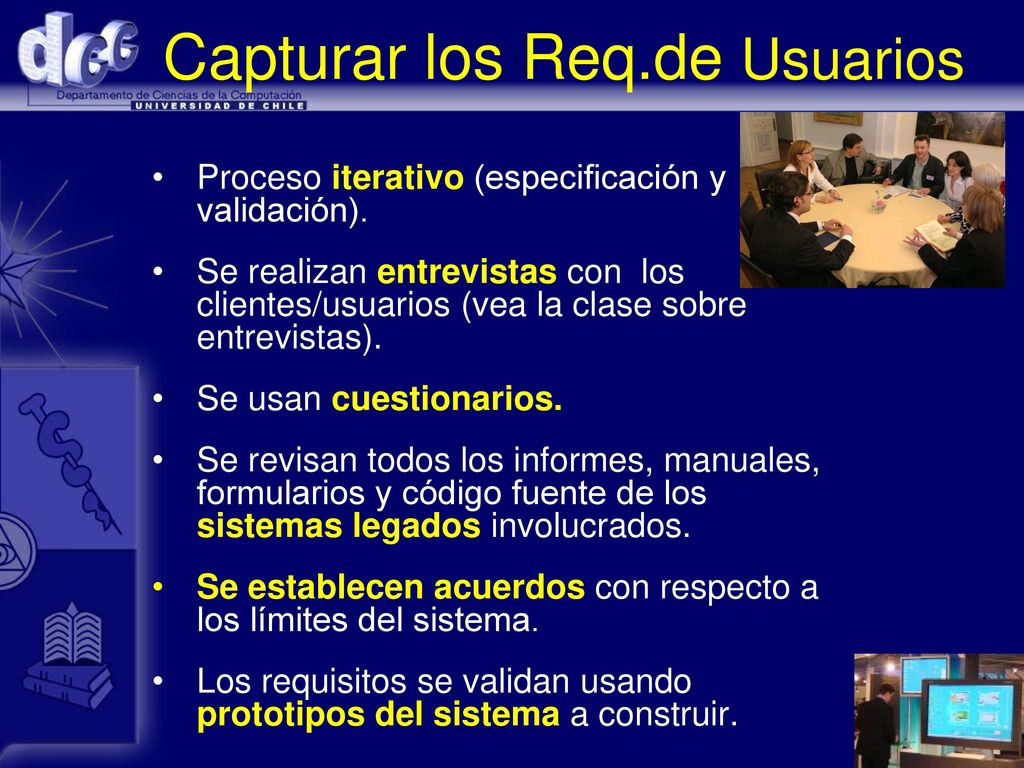 dcc
Departamento de Ciencias de la Computación
UNIVERSIDAD DE CHILE

Capturar los Req.de Usuarios

• Proceso iterativo (especificación y validación).

• Se realizan entrevistas con los clientes/usuarios (vea la clase sobre entrevistas).

• Se usan cuestionarios.

• Se revisan todos los informes, manuales, formularios y código fuente de los sistemas legados involucrados.

• Se establecen acuerdos con respecto a los límites del sistema.

• Los requisitos se validan usando prototipos del sistema a construir.